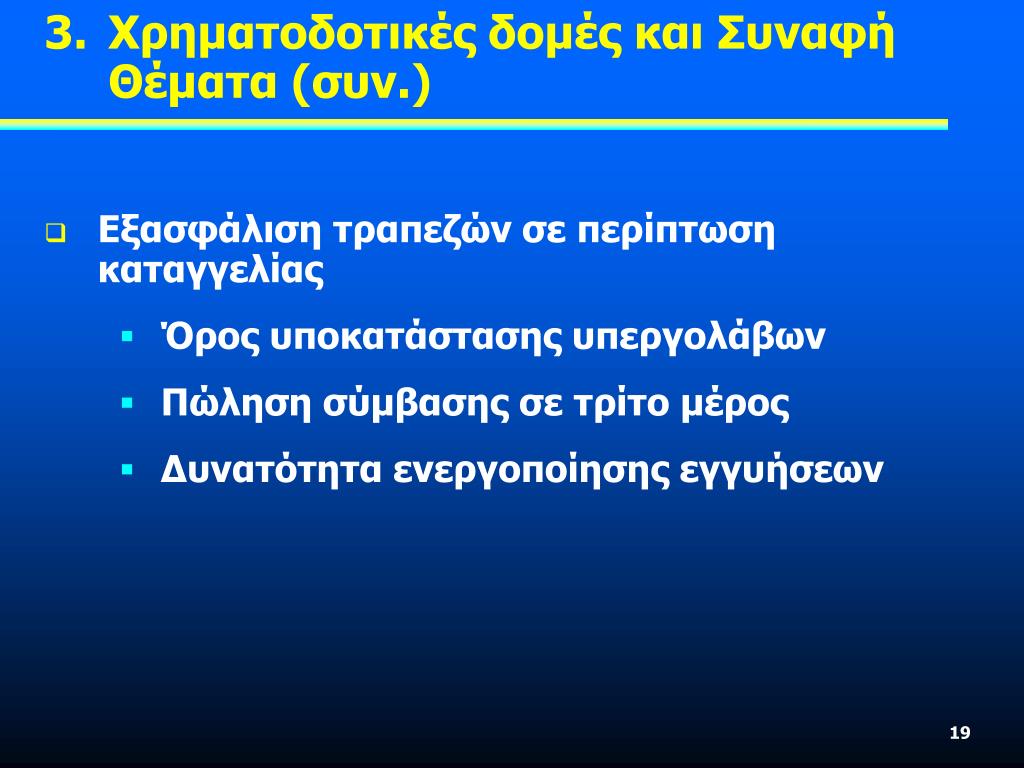 3. Χρηματοδοτικές δομές και Συναφή Θέματα (συν.)

Εξασφάλιση τραπεζών σε περίπτωση καταγγελίας

Όρος υποκατάστασης υπεργολάβων

Πώληση σύμβασης σε τρίτο μέρος

Δυνατότητα ενεργοποίησης εγγυήσεων

19